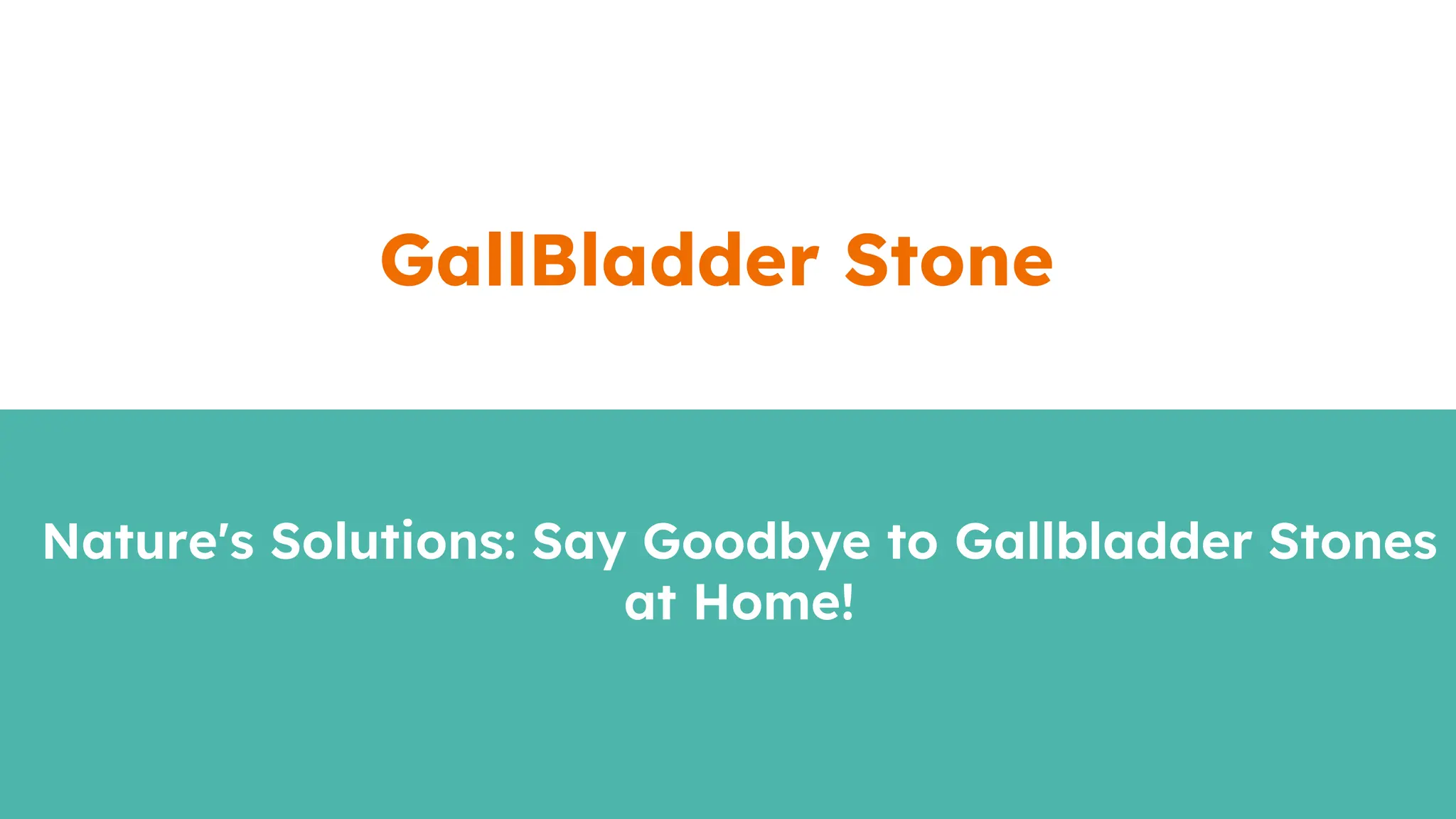 GallBladder Stone

Nature's Solutions: Say Goodbye to Gallbladder Stones at Home!